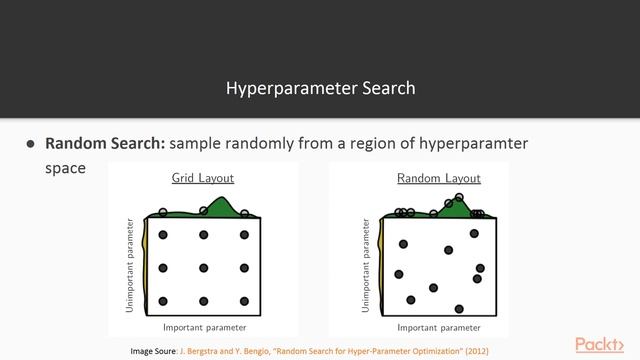 Hyperparameter Search

● **Random Search:** sample randomly from a region of hyperparamter space

Grid Layout

Unimportant parameter

Important parameter

Random Layout

Unimportant parameter

Important parameter

Image Soure: J. Bergstra and Y. Bengio, "Random Search for Hyper-Parameter Optimization" (2012)

Packt>